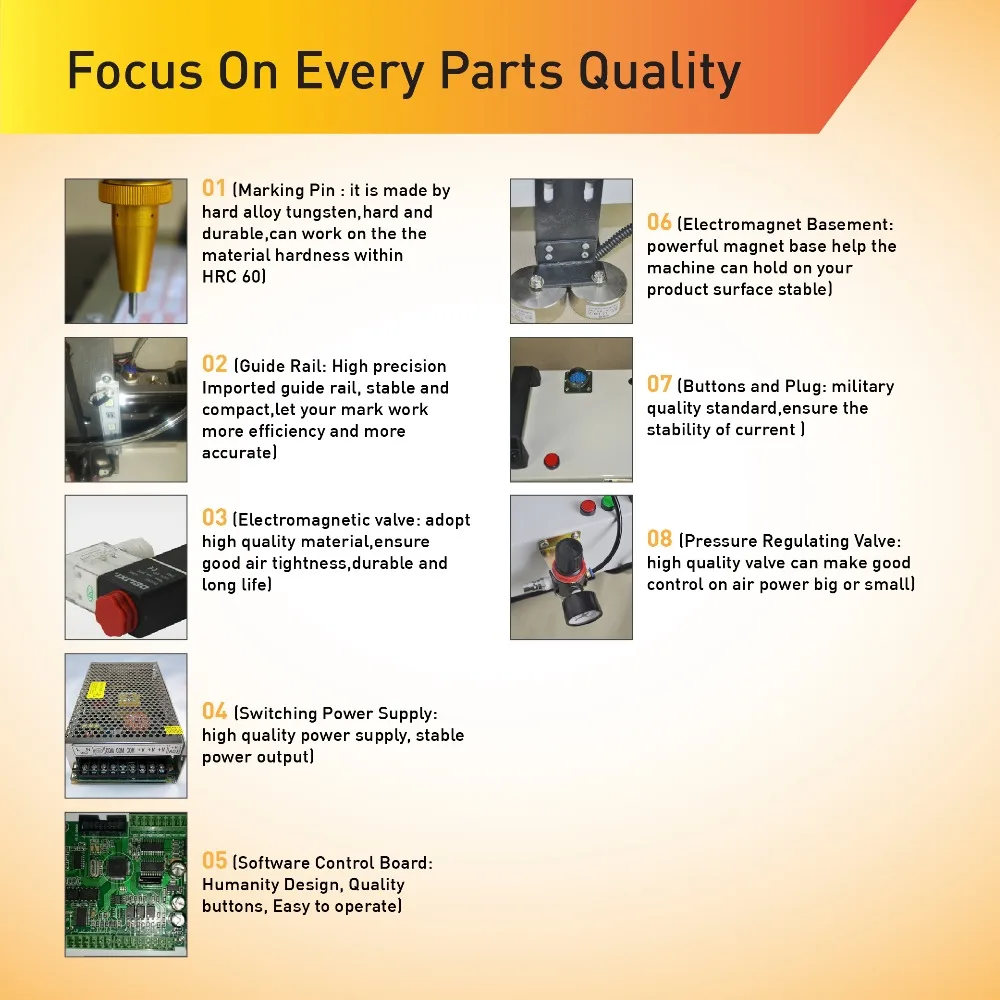 Focus On Every Parts Quality

01 (Marking Pin : it is made by hard alloy tungsten,hard and durable,can work on the the material hardness within HRC 60)

02 (Guide Rail: High precision Imported guide rail, stable and compact,let your mark work more efficiency and more accurate)

03 (Electromagnetic valve: adopt high quality material,ensure good air tightness,durable and long life)

04 (Switching Power Supply: high quality power supply, stable power output)

05 (Software Control Board: Humanity Design, Quality buttons, Easy to operate)

06 (Electromagnet Basement: powerful magnet base help the machine can hold on your product surface stable)

07 (Buttons and Plug: military quality standard,ensure the stability of current )

08 (Pressure Regulating Valve: high quality valve can make good control on air power big or small)